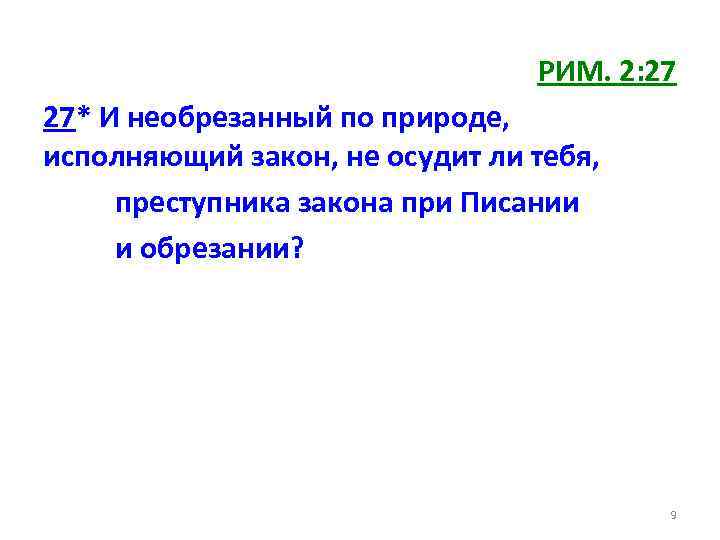 РИМ. 2:27

27* И необрезанный по природе, исполняющий закон, не осудит ли тебя, преступника закона при Писании и обрезании?

9